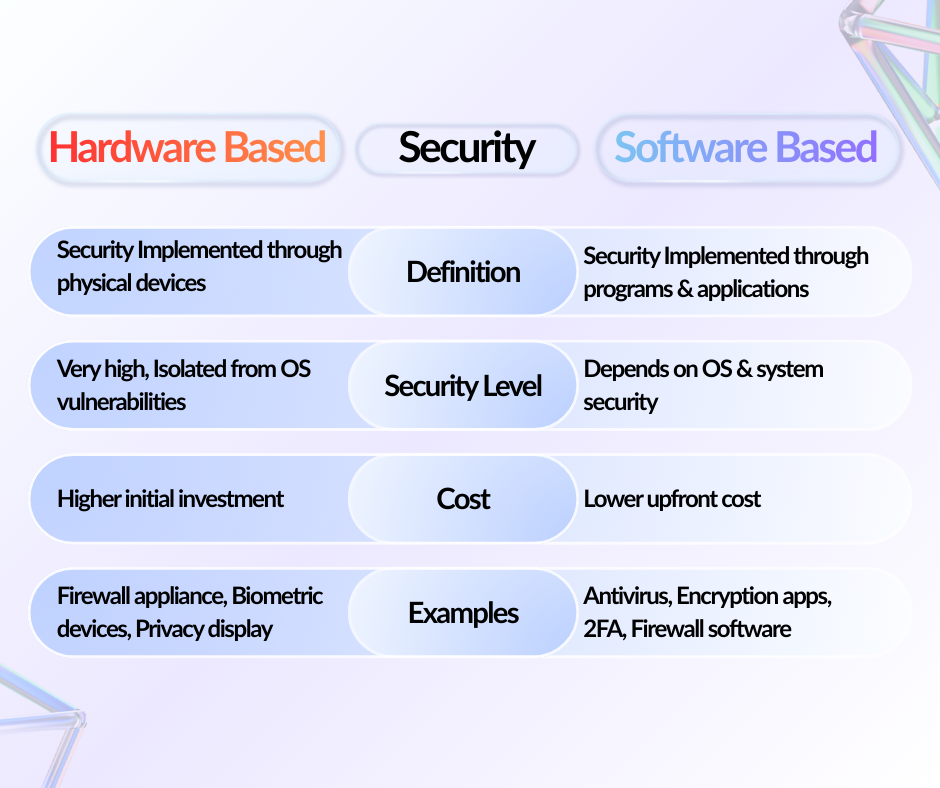 | Hardware Based | Security | Software Based |
|---|---|---|
| Security Implemented through physical devices | Definition | Security Implemented through programs & applications |
| Very high, Isolated from OS vulnerabilities | Security Level | Depends on OS & system security |
| Higher initial investment | Cost | Lower upfront cost |
| Firewall appliance, Biometric devices, Privacy display | Examples | Antivirus, Encryption apps, 2FA, Firewall software |